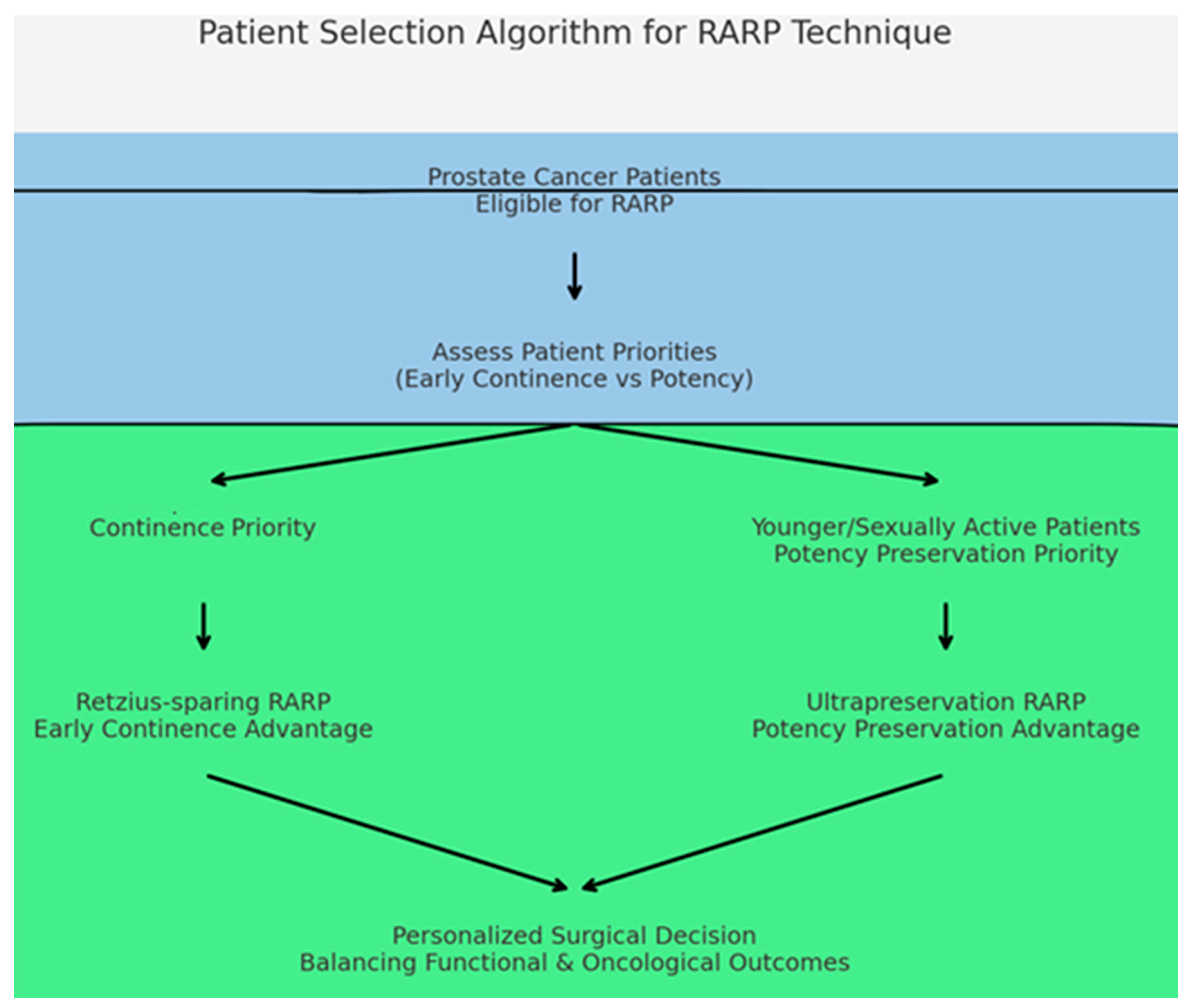 Patient Selection Algorithm for RARP Technique

Prostate Cancer Patients
Eligible for RARP

Assess Patient Priorities
(Early Continence vs Potency)

Continence Priority

Younger/Sexually Active Patients
Potency Preservation Priority

Retzius-sparing RARP
Early Continence Advantage

Ultrapreservation RARP
Potency Preservation Advantage

Personalized Surgical Decision
Balancing Functional & Oncological Outcomes